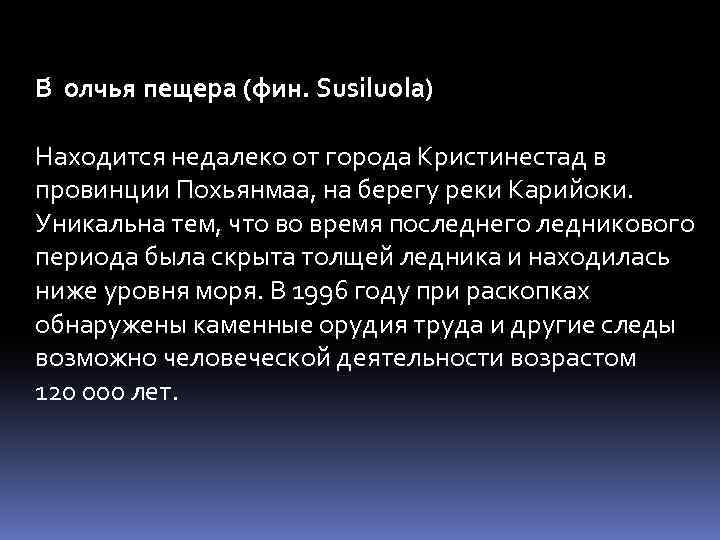 В олчья пещера (фин. Susiluola)

Находится недалеко от города Кристинестад в провинции Похьянмаа, на берегу реки Карийоки. Уникальна тем, что во время последнего ледникового периода была скрыта толщей ледника и находилась ниже уровня моря. В 1996 году при раскопках обнаружены каменные орудия труда и другие следы возможно человеческой деятельности возрастом 120 000 лет.